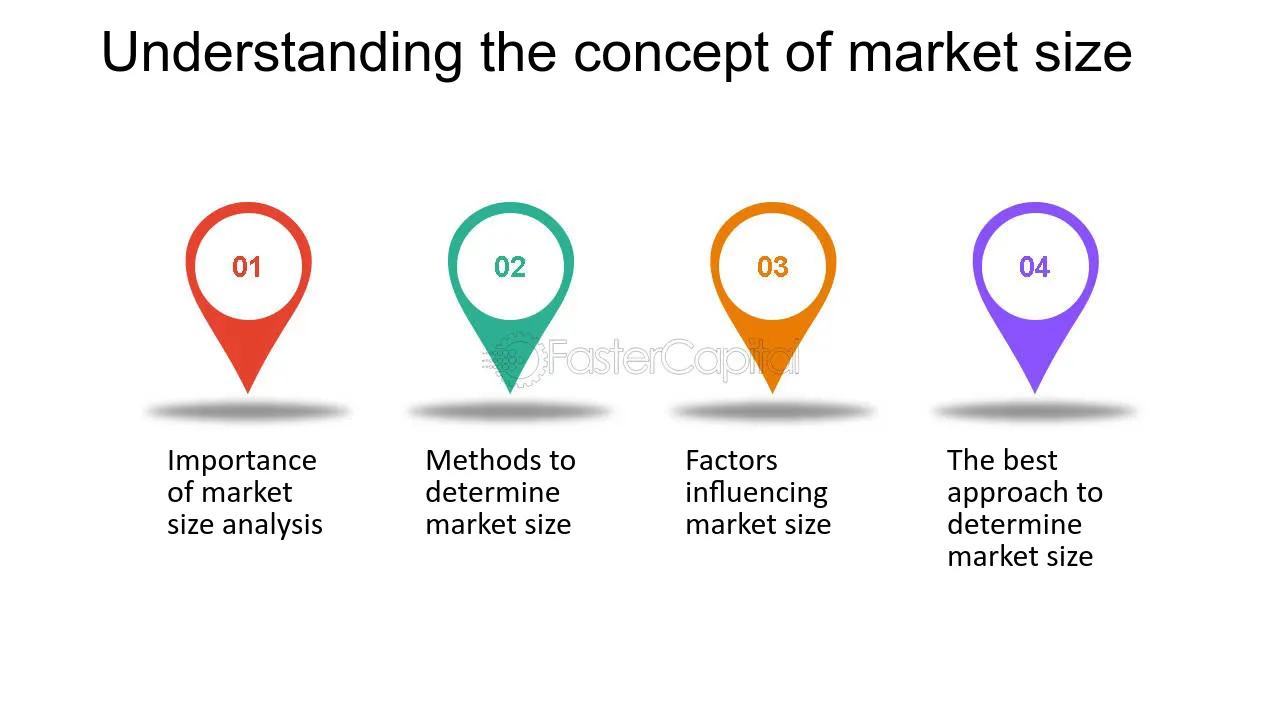 Understanding the concept of market size

01

Importance of market size analysis

02

Methods to determine market size

03

Factors influencing market size

04

The best approach to determine market size

FasterCapital